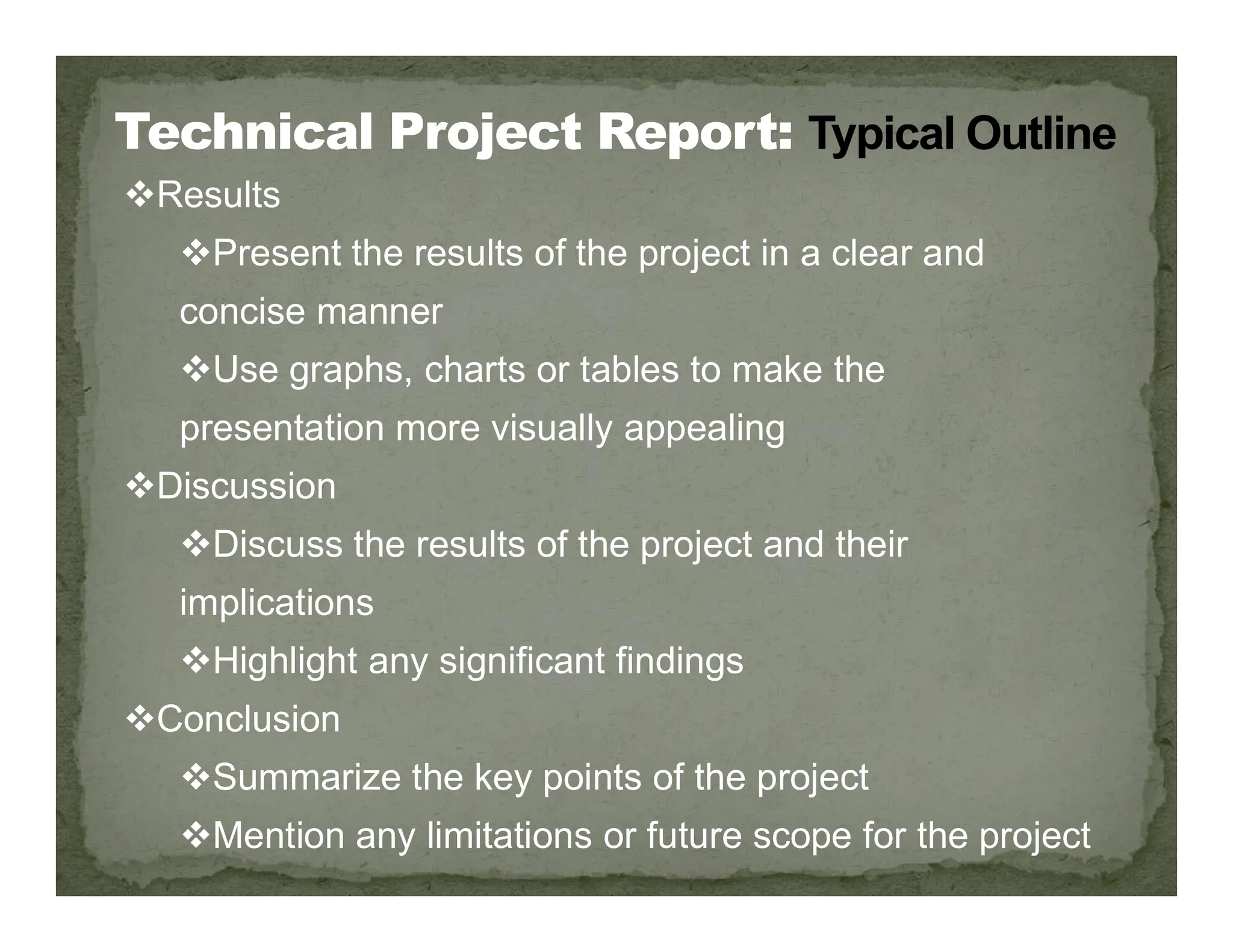 Technical Project Report: Typical Outline

❖Results

❖Present the results of the project in a clear and concise manner

❖Use graphs, charts or tables to make the presentation more visually appealing

❖Discussion

❖Discuss the results of the project and their implications

❖Highlight any significant findings

❖Conclusion

❖Summarize the key points of the project

❖Mention any limitations or future scope for the project